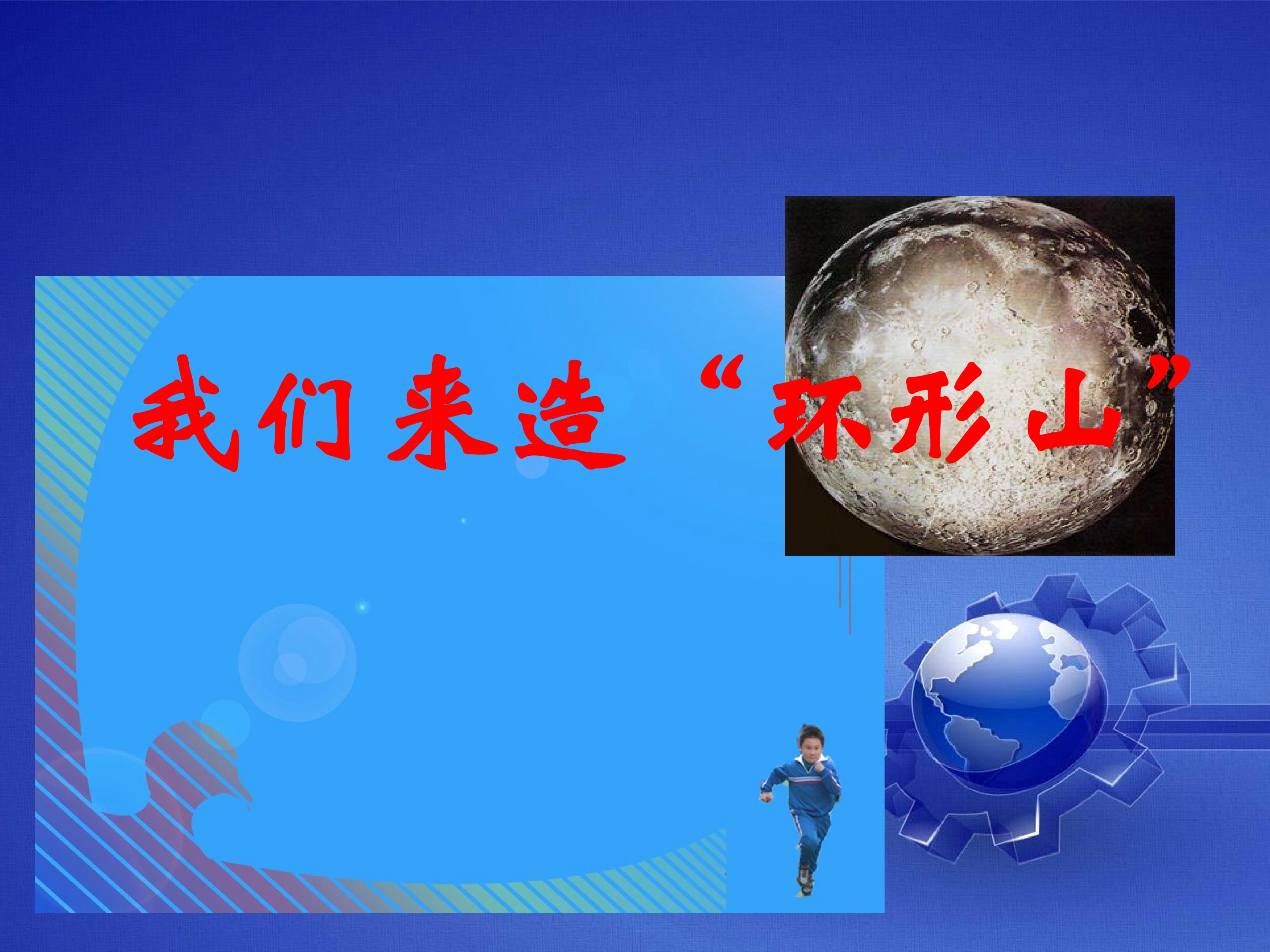 我们来造“环形山”